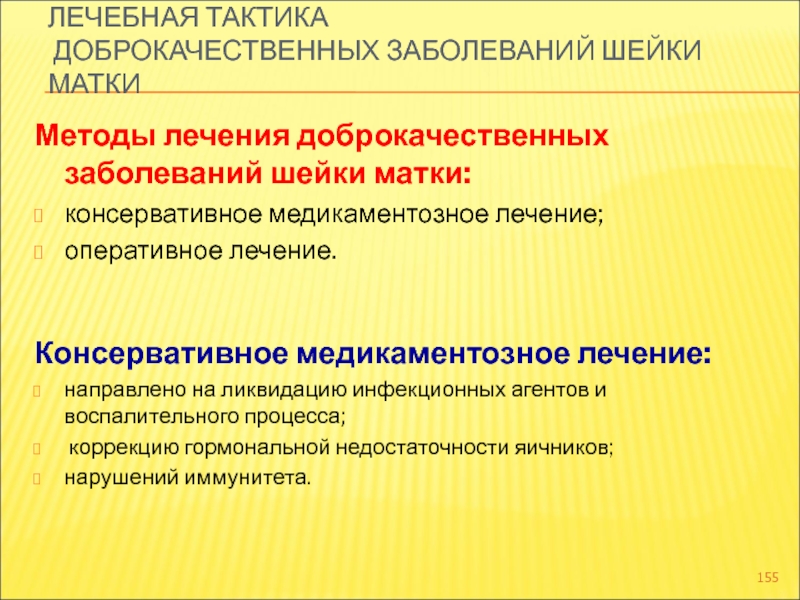 ЛЕЧЕБНАЯ ТАКТИКА ДОБРОКАЧЕСТВЕННЫХ ЗАБОЛЕВАНИЙ ШЕЙКИ МАТКИ

Методы лечения доброкачественных заболеваний шейки матки:

консервативное медикаментозное лечение;

оперативное лечение.

Консервативное медикаментозное лечение:

направлено на ликвидацию инфекционных агентов и воспалительного процесса;

коррекцию гормональной недостаточности яичников;

нарушений иммунитета.

155